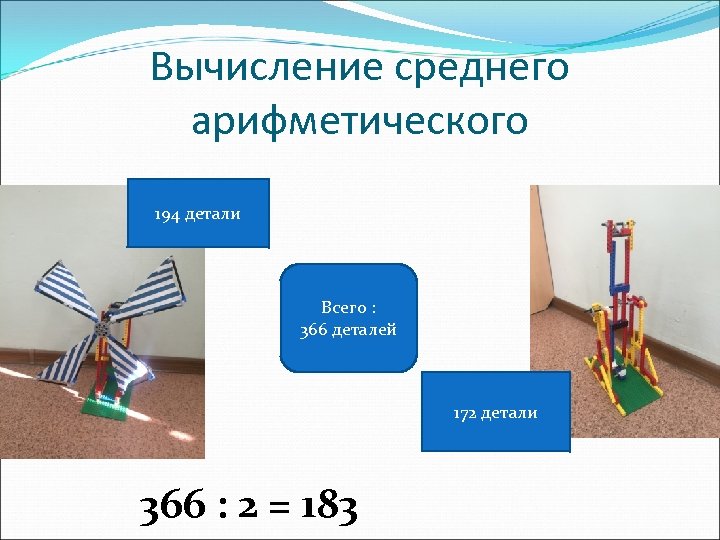 Вычисление среднего арифметического

194 детали

Всего : 366 деталей

172 детали

$366 : 2 = 183$